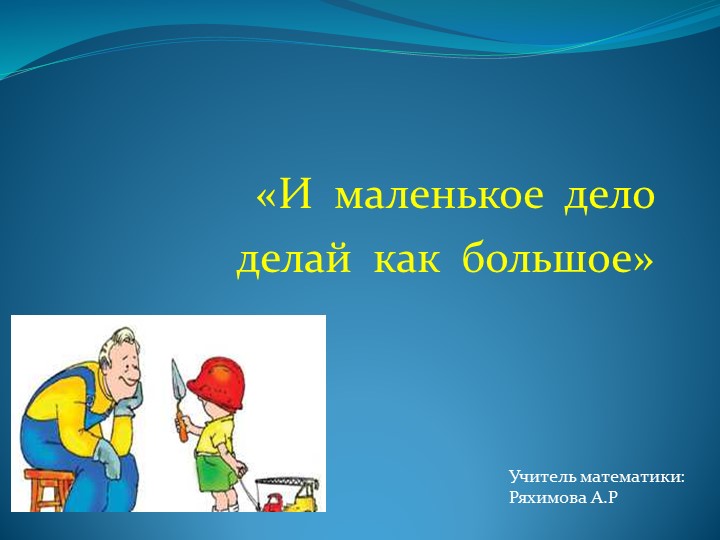 «И маленькое дело делай как большое»

Учитель математики:
Ряхимова А.Р